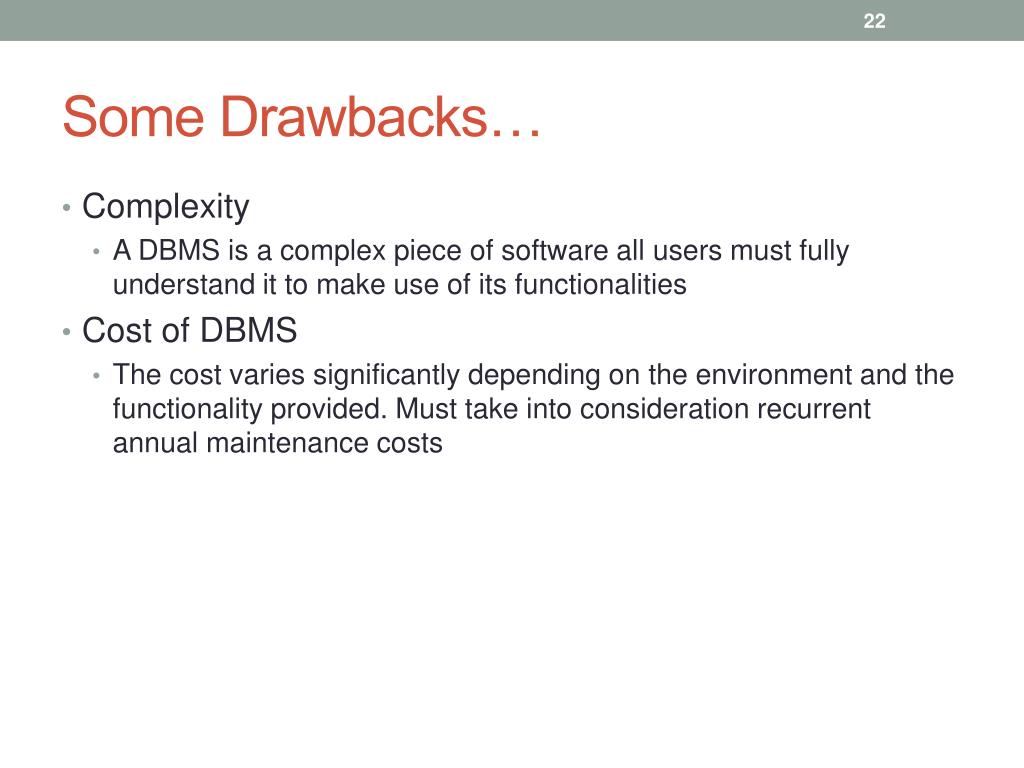 22

Some Drawbacks…

• Complexity
  • A DBMS is a complex piece of software all users must fully understand it to make use of its functionalities
• Cost of DBMS
  • The cost varies significantly depending on the environment and the functionality provided. Must take into consideration recurrent annual maintenance costs